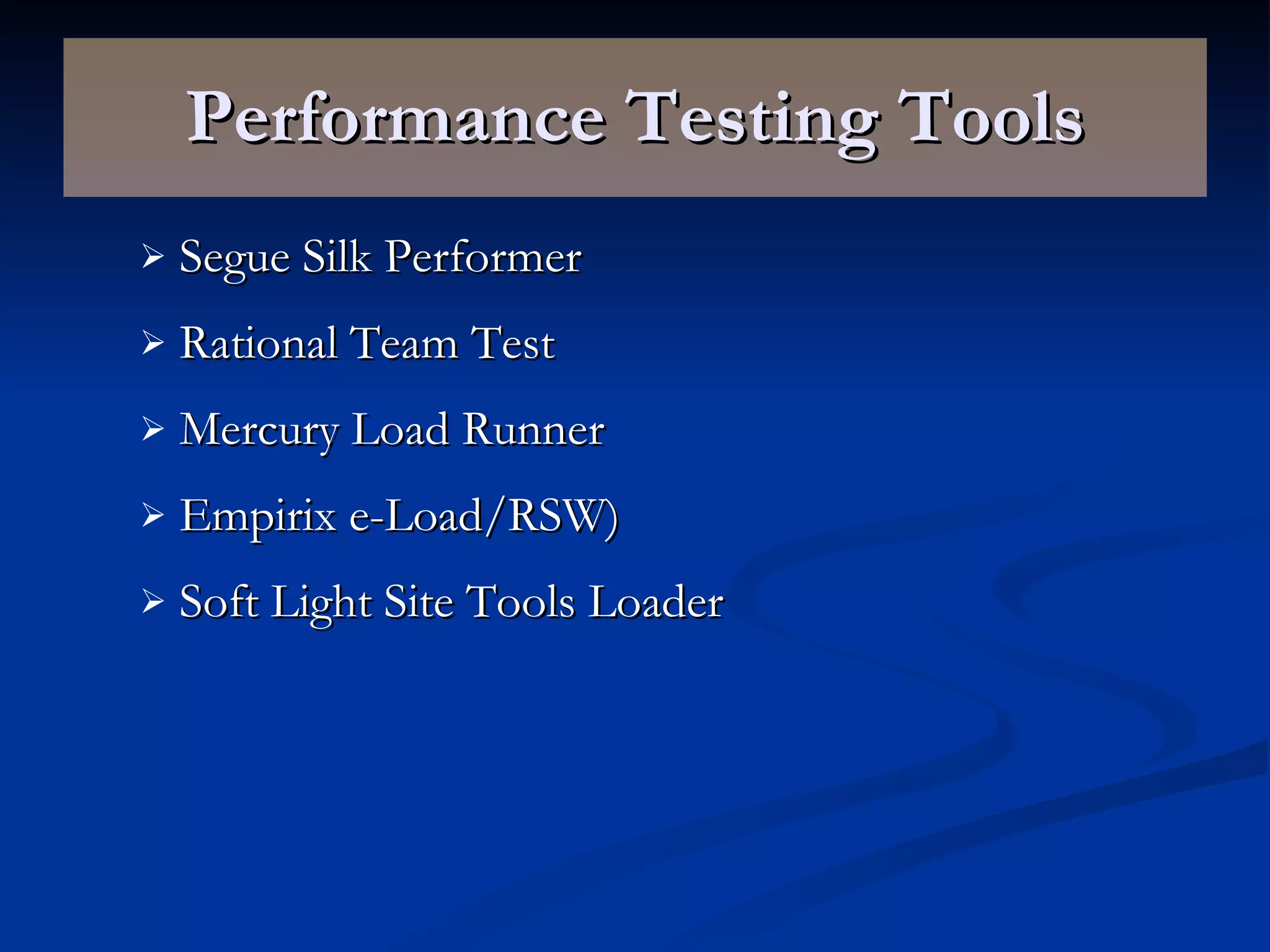 Performance Testing Tools

➢ Segue Silk Performer

➢ Rational Team Test

➢ Mercury Load Runner

➢ Empirix e-Load/RSW)

➢ Soft Light Site Tools Loader